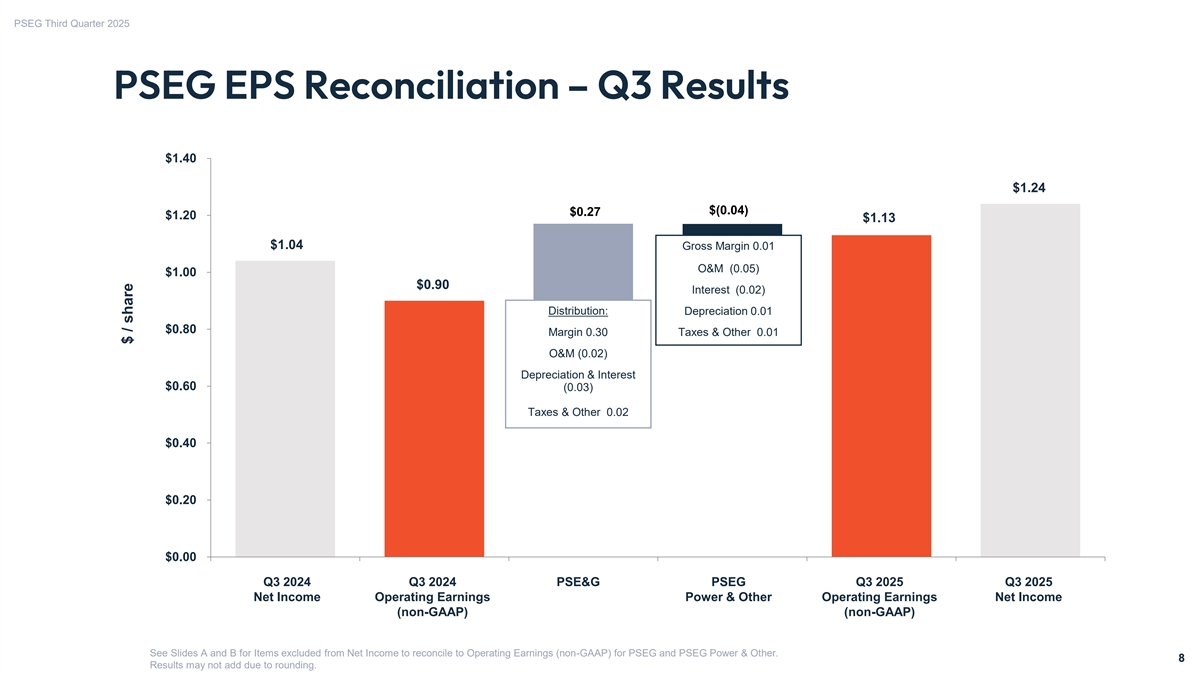 PSEG Third Quarter 2025

PSEG EPS Reconciliation – Q3 Results

$ / share

$1.40
$1.20
$1.00
$0.80
$0.60
$0.40
$0.20
$0.00

$1.04
$0.90
$0.27
$(0.04)
$1.13
$1.24

Distribution:
Margin 0.30
O&M (0.02)
Depreciation & Interest (0.03)
Taxes & Other 0.02

Gross Margin 0.01
O&M (0.05)
Interest (0.02)
Depreciation 0.01
Taxes & Other 0.01

Q3 2024 Net Income
Q3 2024 Operating Earnings (non-GAAP)
PSE&G
PSEG Power & Other
Q3 2025 Operating Earnings (non-GAAP)
Q3 2025 Net Income

See Slides A and B for Items excluded from Net Income to reconcile to Operating Earnings (non-GAAP) for PSEG and PSEG Power & Other.
Results may not add due to rounding.

8